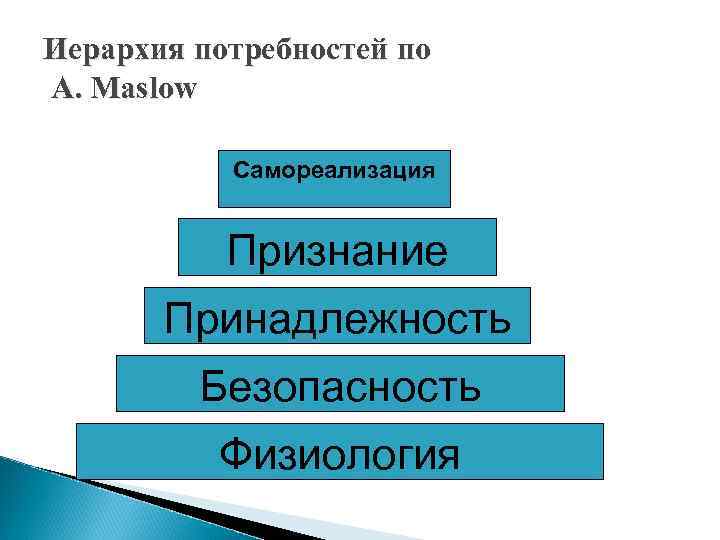 Иерархия потребностей по
A. Maslow

Самореализация

Признание

Принадлежность

Безопасность

Физиология